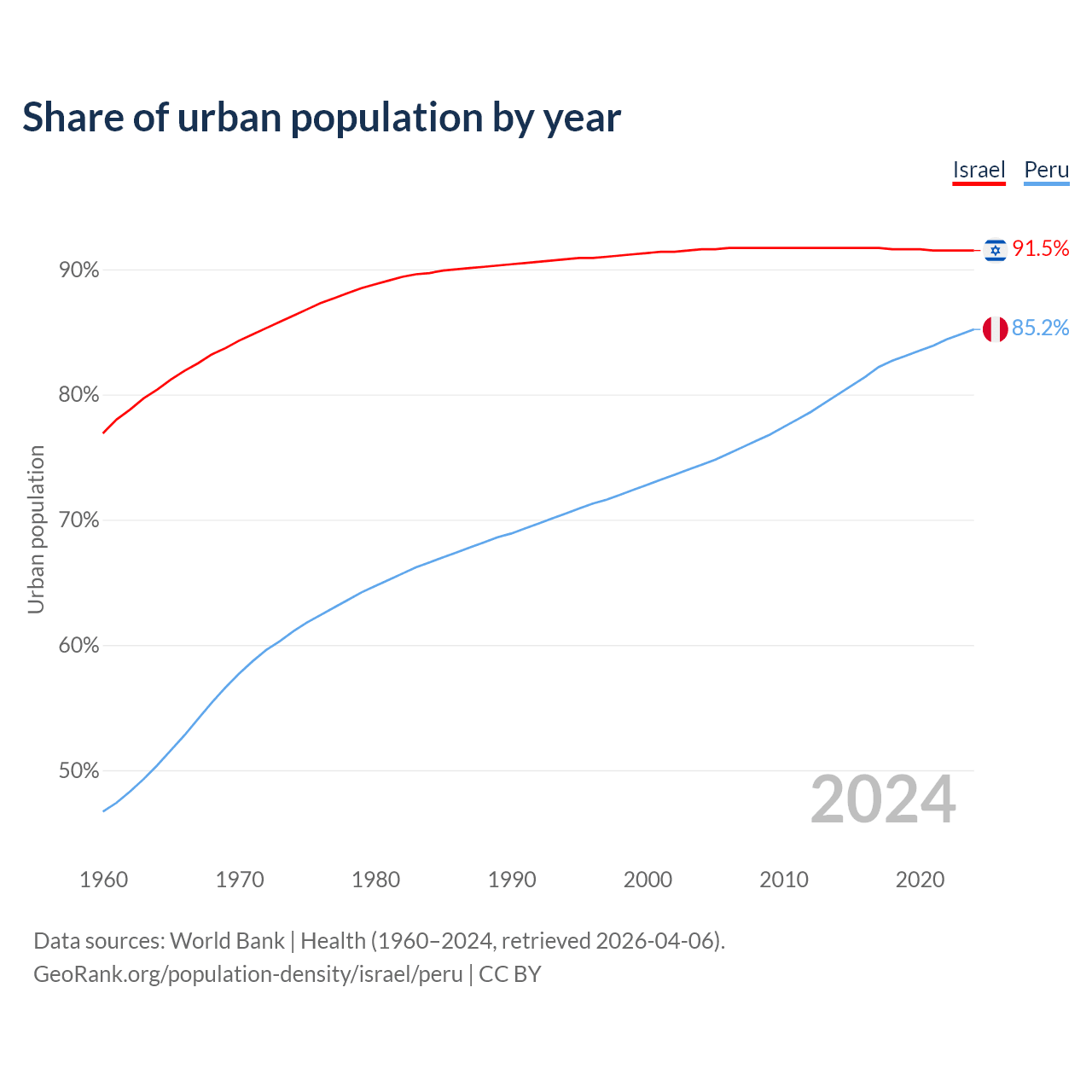 Share of urban population by year

Israel Peru

91.5%
85.2%

90%
80%
70%
60%
50%

Urban population

2024

1960 1970 1980 1990 2000 2010 2020

Data sources: World Bank | Health (1960–2024, retrieved 2026-04-06).
GeoRank.org/population-density/israel/peru | CC BY